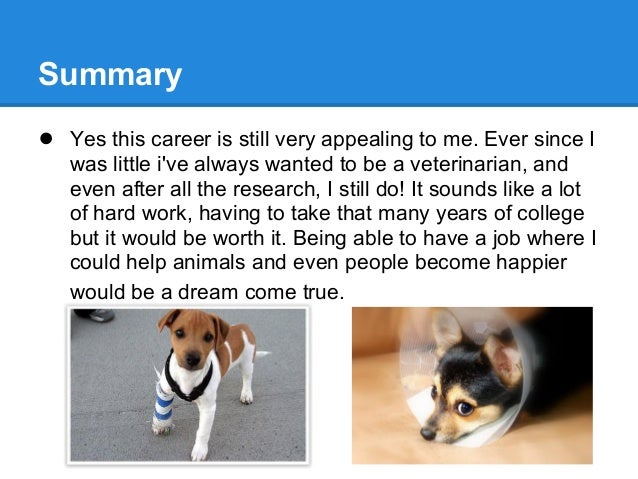 Summary

● Yes this career is still very appealing to me. Ever since I was little i've always wanted to be a veterinarian, and even after all the research, I still do! It sounds like a lot of hard work, having to take that many years of college but it would be worth it. Being able to have a job where I could help animals and even people become happier would be a dream come true.